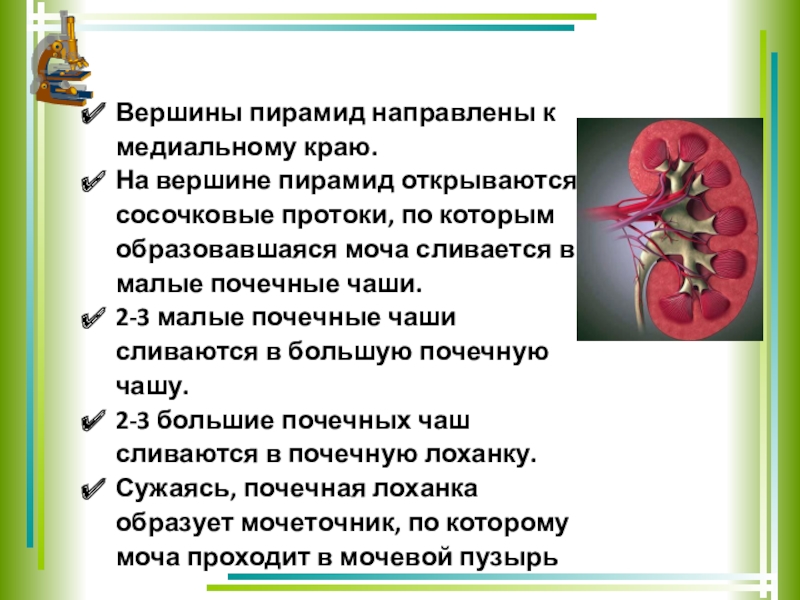 Вершины пирамид направлены к медиальному краю.

На вершине пирамид открываются сосочковые протоки, по которым образовавшаяся моча сливается в малые почечные чаши.

2-3 малые почечные чаши сливаются в большую почечную чашу.

2-3 большие почечных чаш сливаются в почечную лоханку.

Сужаясь, почечная лоханка образует мочеточник, по которому моча проходит в мочевой пузырь